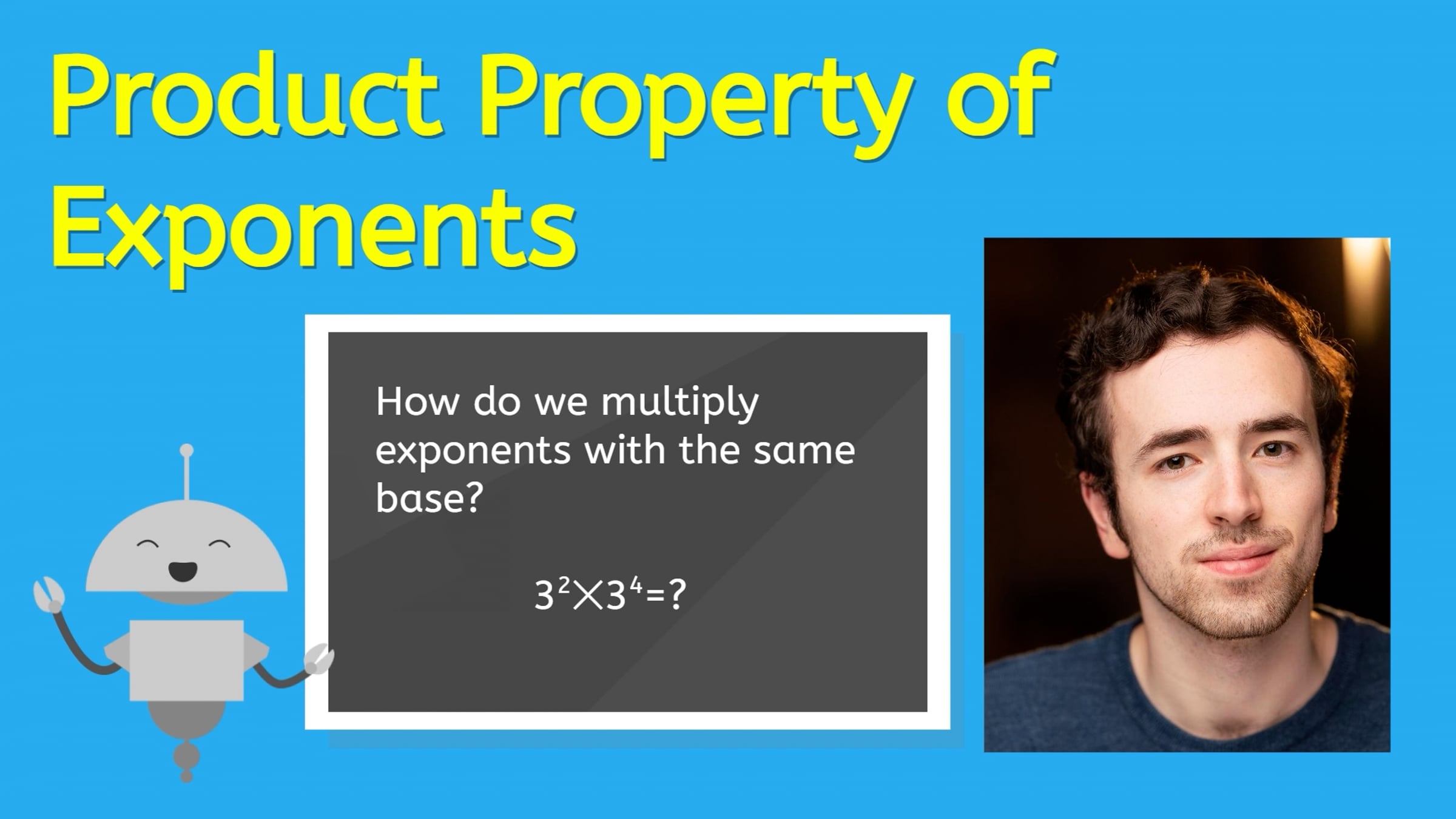 Product Property of Exponents

How do we multiply exponents with the same base?

$3^2 \times 3^4 = ?$